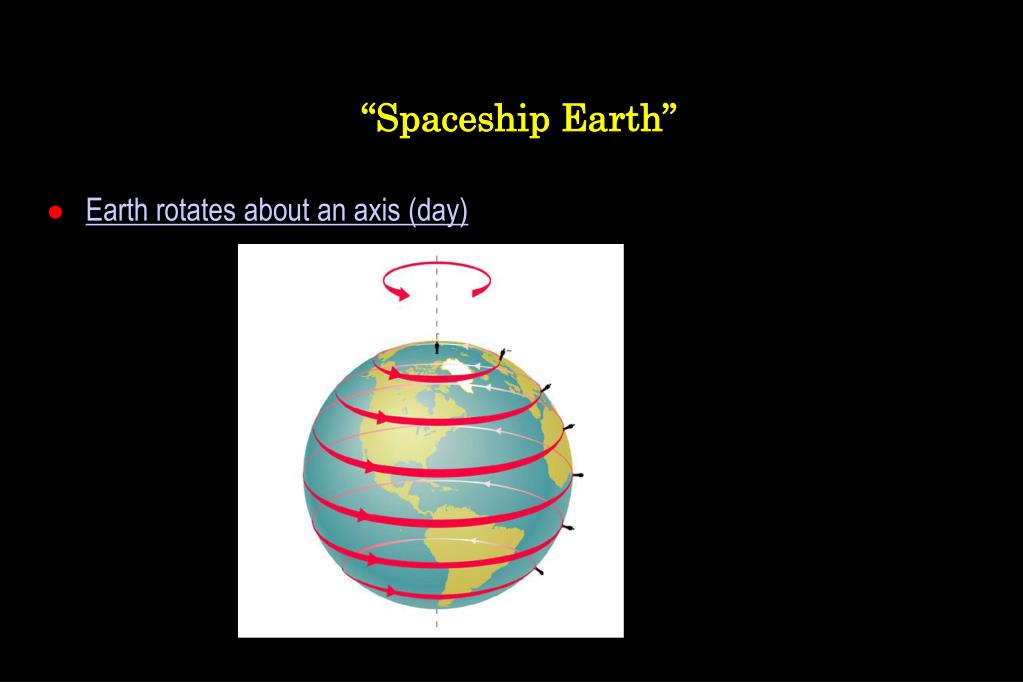 “Spaceship Earth”

● Earth rotates about an axis (day)